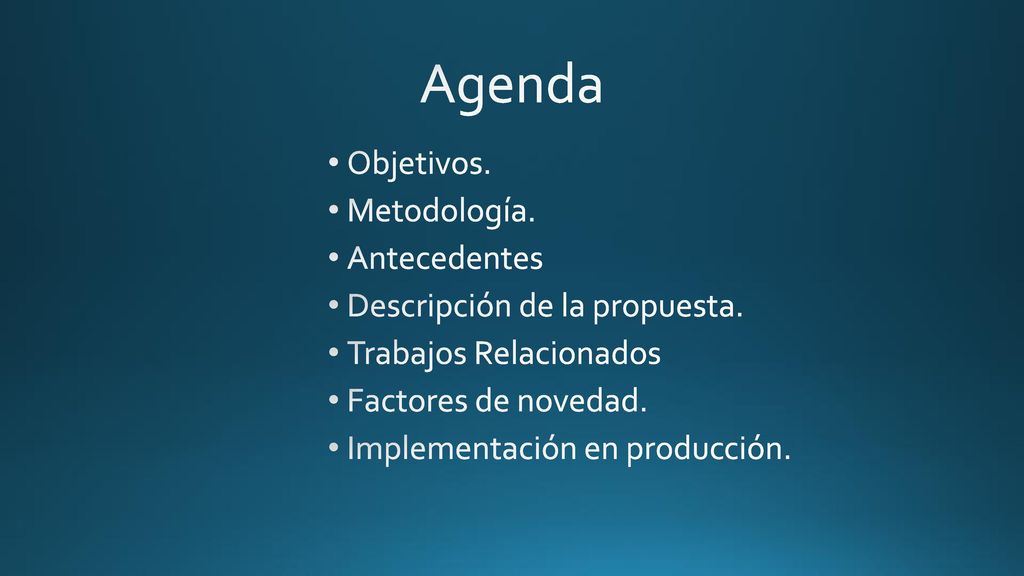 Agenda

• Objetivos.
• Metodología.
• Antecedentes
• Descripción de la propuesta.
• Trabajos Relacionados
• Factores de novedad.
• Implementación en producción.